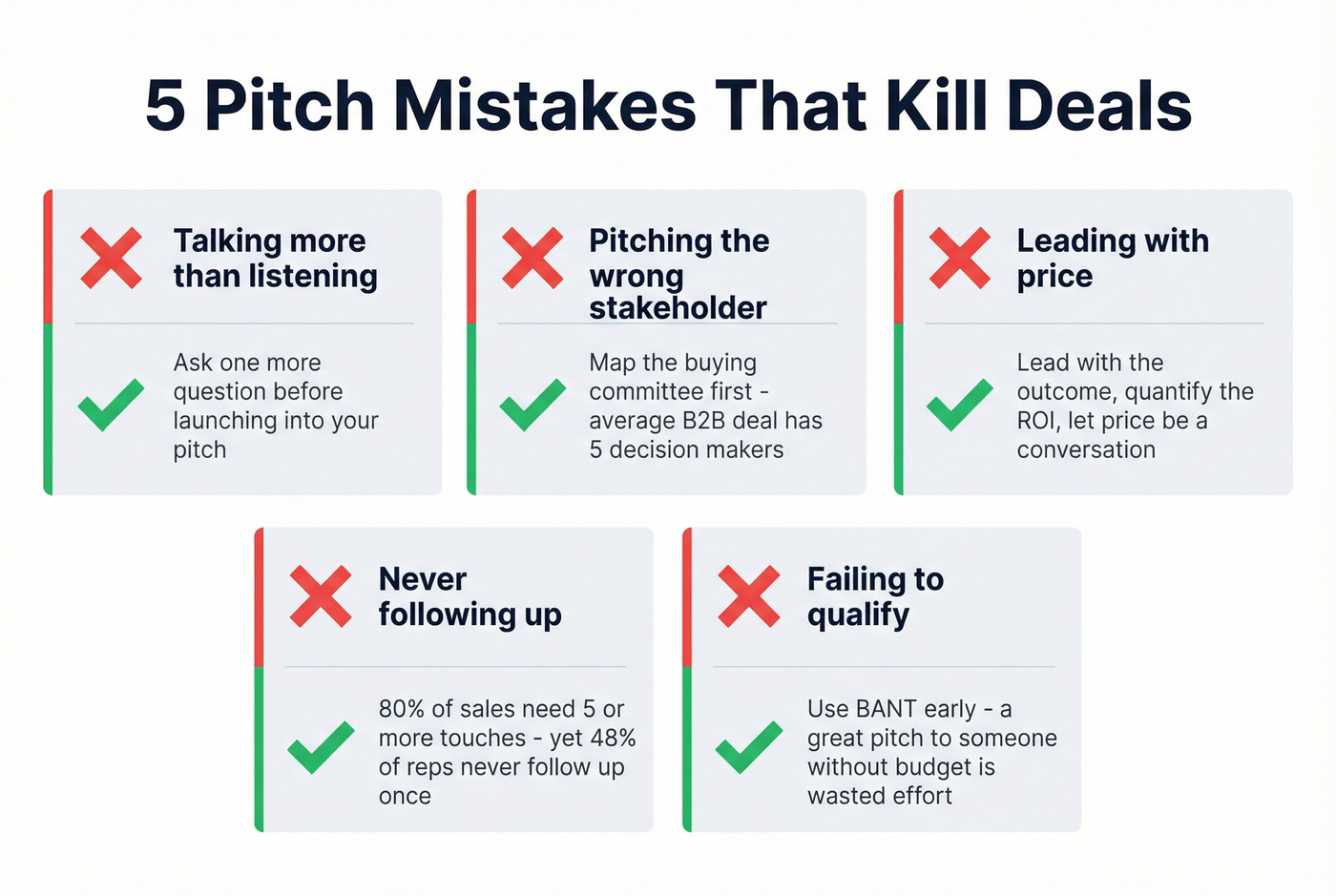 5 Pitch Mistakes That Kill Deals

Talking more than listening

Ask one more question before launching into your pitch

Pitching the wrong stakeholder

Map the buying committee first - average B2B deal has 5 decision makers

Leading with price

Lead with the outcome, quantify the ROI, let price be a conversation

Never following up

80% of sales need 5 or more touches - yet 48% of reps never follow up once

Failing to qualify

Use BANT early - a great pitch to someone without budget is wasted effort